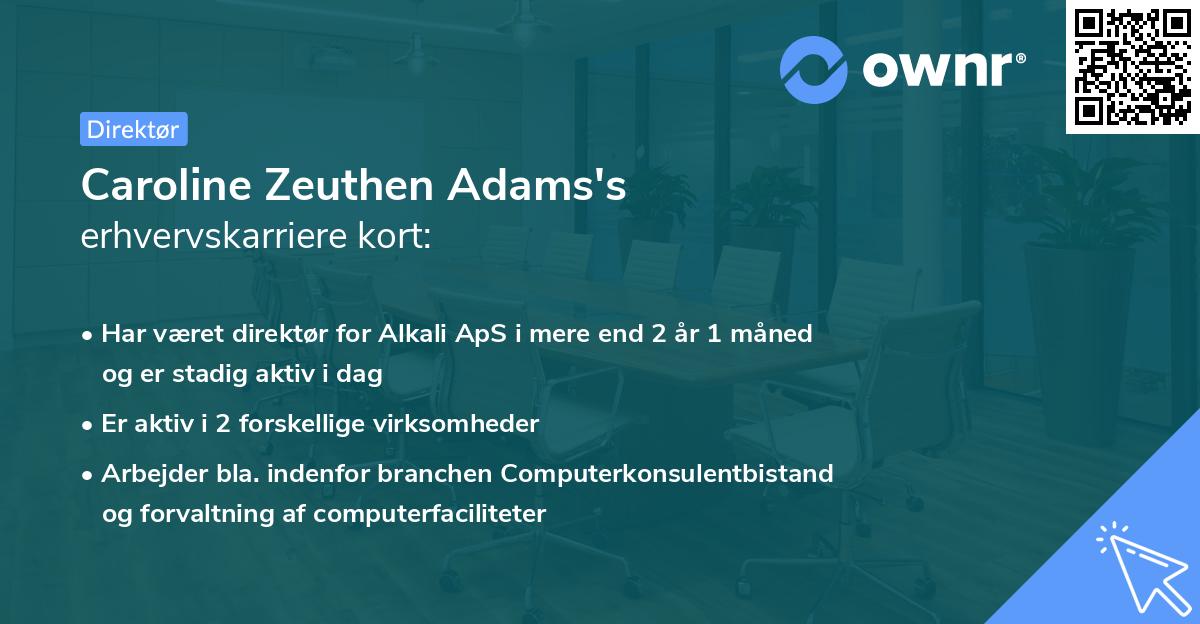 ownr®

Direktør

Caroline Zeuthen Adams's
erhvervskarriere kort:

• Har været direktør for Alkali ApS i mere end 2 år 1 måned og er stadig aktiv i dag

• Er aktiv i 2 forskellige virksomheder

• Arbejder bla. indenfor branchen Computerkonsulentbistand og forvaltning af computerfaciliteter